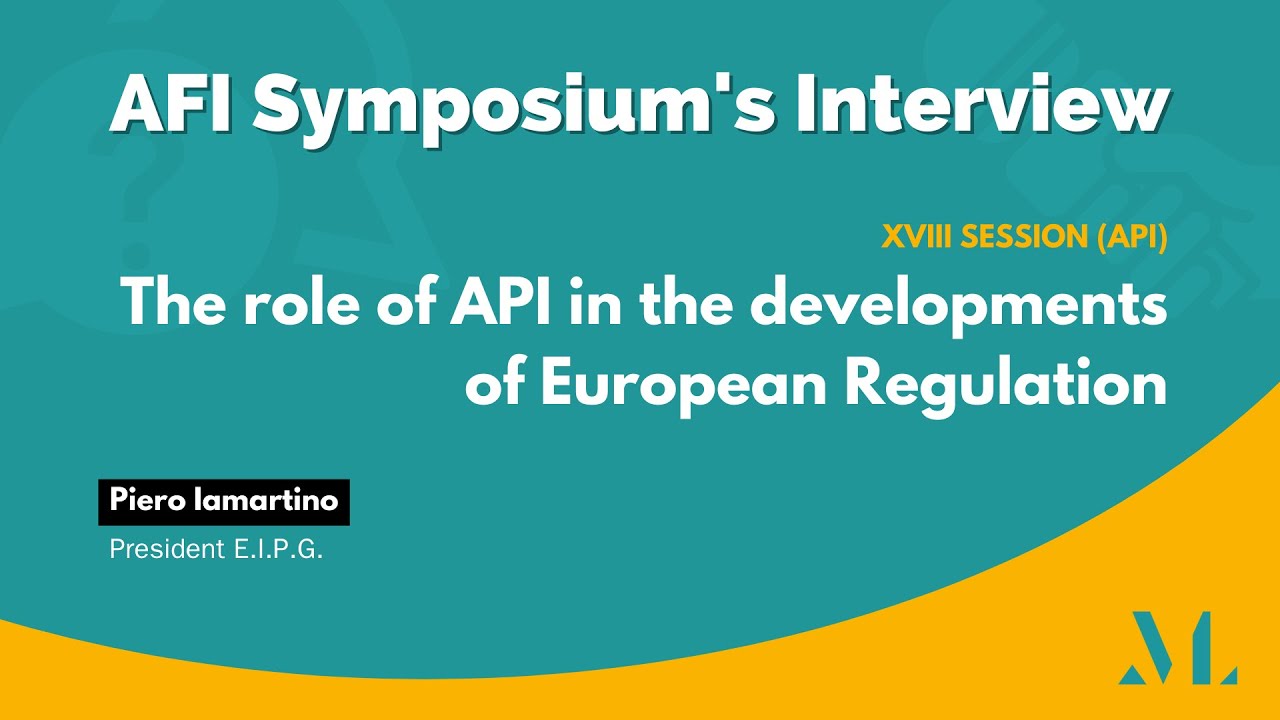 AFI Symposium's Interview

XVIII SESSION (API)

The role of API in the developments of European Regulation

Piero Iamartino

President E.I.P.G.

ML